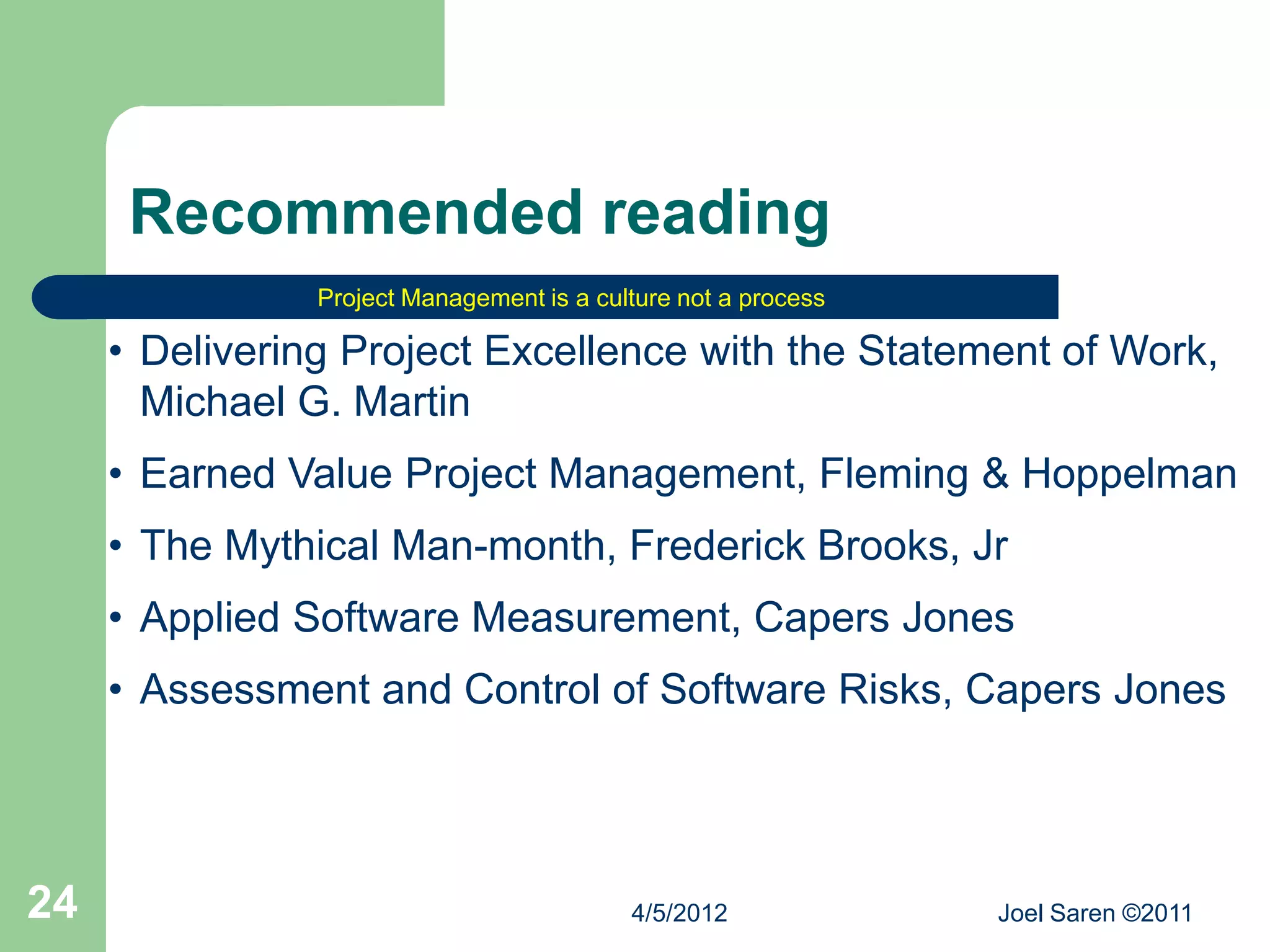 Recommended reading

Project Management is a culture not a process

• Delivering Project Excellence with the Statement of Work, Michael G. Martin

• Earned Value Project Management, Fleming & Hoppelman

• The Mythical Man-month, Frederick Brooks, Jr

• Applied Software Measurement, Capers Jones

• Assessment and Control of Software Risks, Capers Jones

24

4/5/2012

Joel Saren ©2011